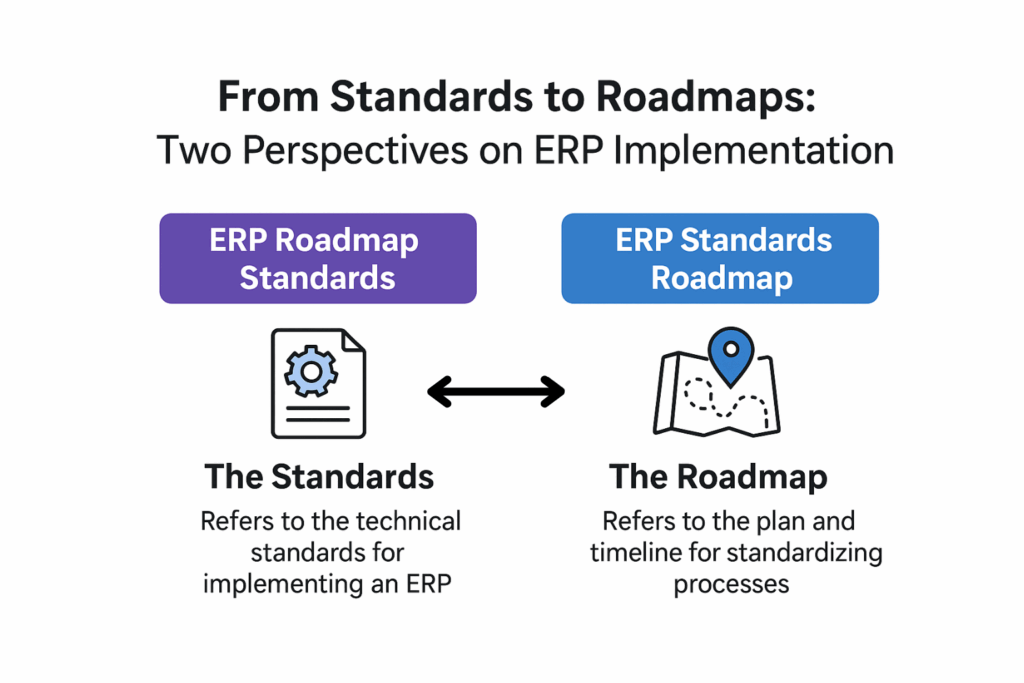 From Standards to Roadmaps:
Two Perspectives on ERP Implementation

ERP Roadmap Standards

The Standards

Refers to the technical standards for implementing an ERP

ERP Standards Roadmap

The Roadmap

Refers to the plan and timeline for standardizing processes